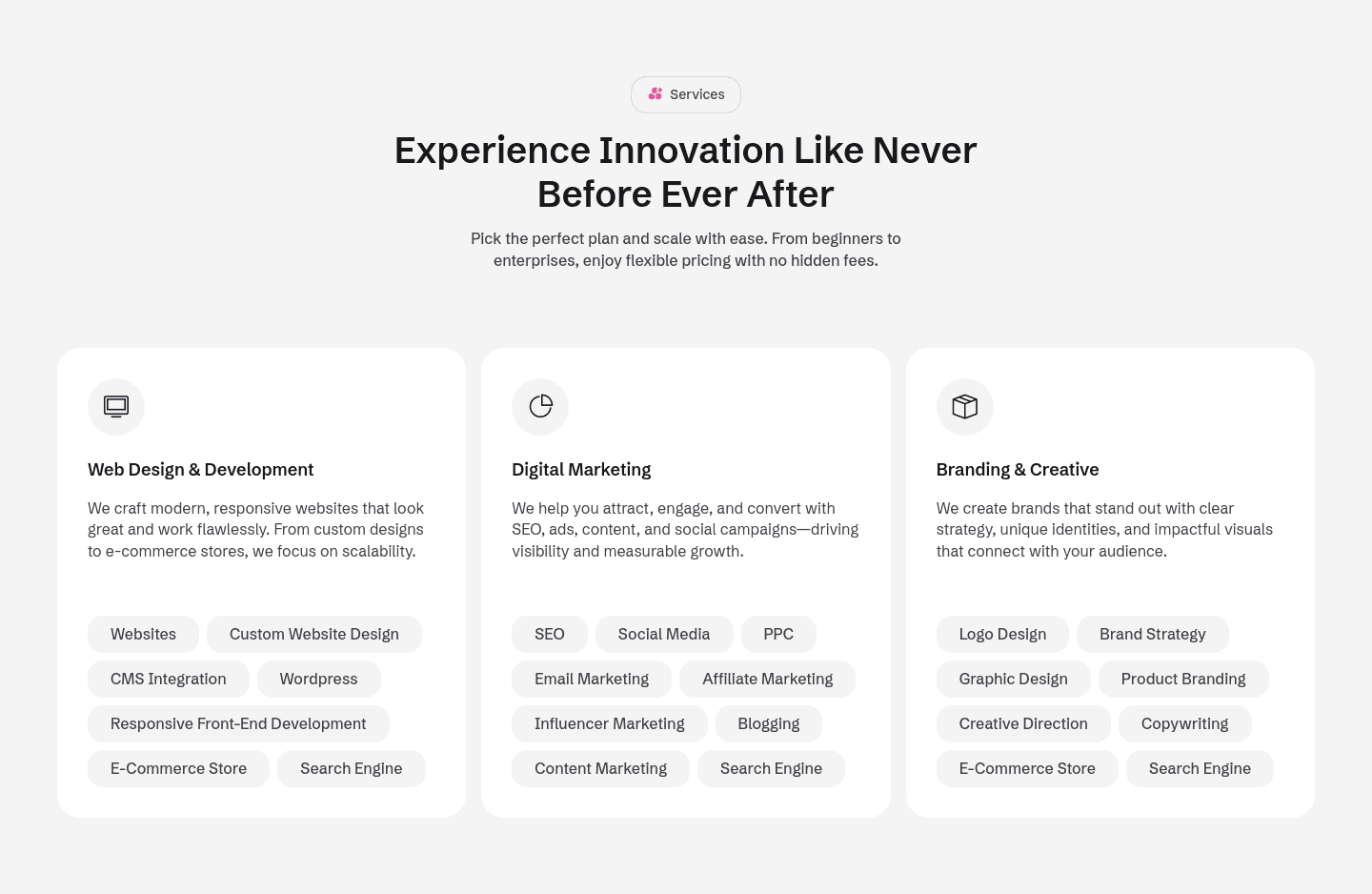 Services

Experience Innovation Like Never Before Ever After

Pick the perfect plan and scale with ease. From beginners to enterprises, enjoy flexible pricing with no hidden fees.

Web Design & Development

We craft modern, responsive websites that look great and work flawlessly. From custom designs to e-commerce stores, we focus on scalability.

Websites
Custom Website Design
CMS Integration
Wordpress
Responsive Front-End Development
E-Commerce Store
Search Engine

Digital Marketing

We help you attract, engage, and convert with SEO, ads, content, and social campaigns—driving visibility and measurable growth.

SEO
Social Media
PPC
Email Marketing
Affiliate Marketing
Influencer Marketing
Blogging
Content Marketing
Search Engine

Branding & Creative

We create brands that stand out with clear strategy, unique identities, and impactful visuals that connect with your audience.

Logo Design
Brand Strategy
Graphic Design
Product Branding
Creative Direction
Copywriting
E-Commerce Store
Search Engine